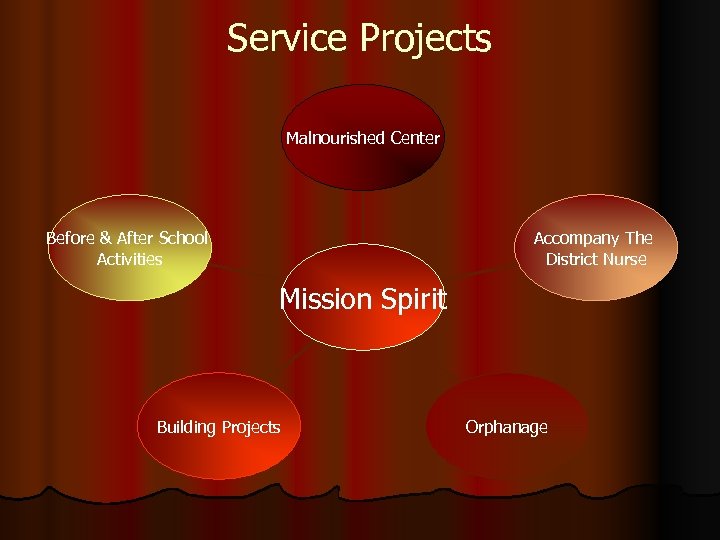 Service Projects

Malnourished Center

Before & After School Activities

Accompany The District Nurse

Mission Spirit

Building Projects

Orphanage